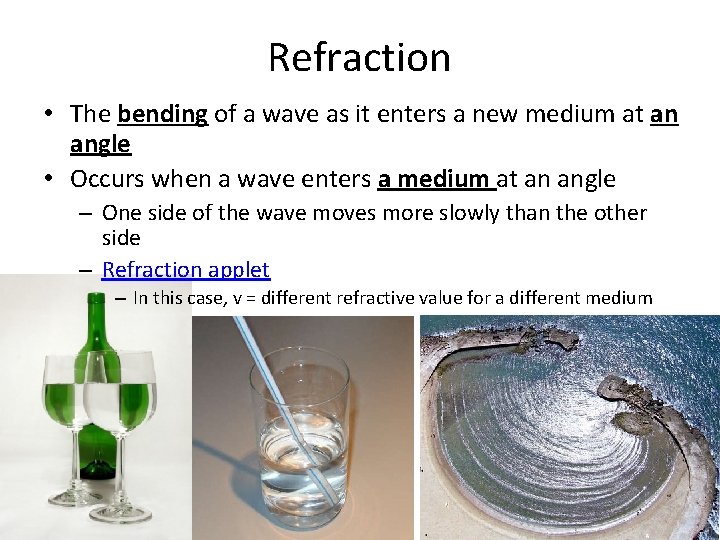 Refraction

• The bending of a wave as it enters a new medium at an angle

• Occurs when a wave enters a medium at an angle

– One side of the wave moves more slowly than the other side

– Refraction applet

– In this case, v = different refractive value for a different medium